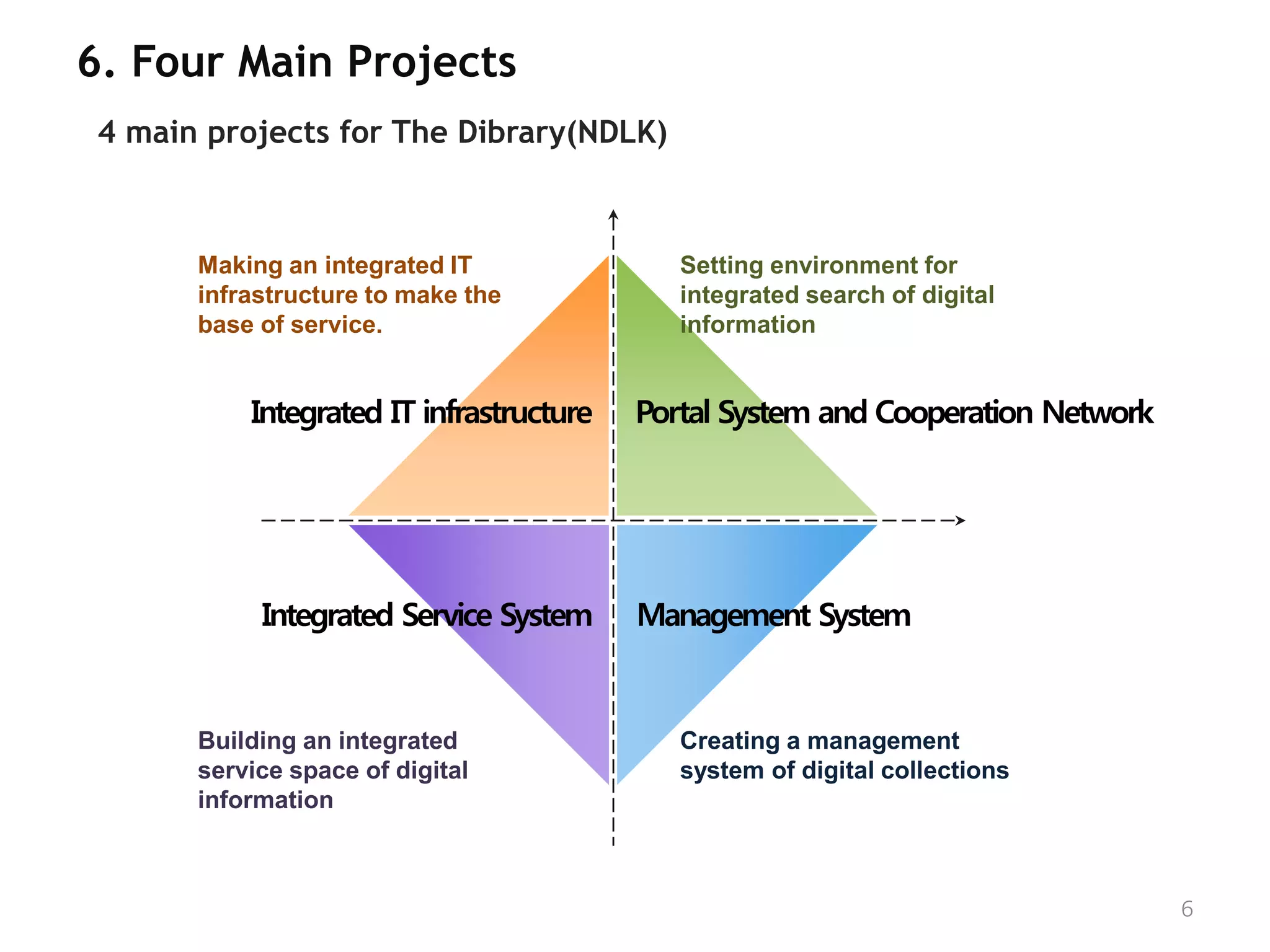 6. Four Main Projects

4 main projects for The Dibrary(NDLK)

Making an integrated IT infrastructure to make the base of service.

Setting environment for integrated search of digital information

Integrated IT infrastructure

Portal System and Cooperation Network

Integrated Service System

Management System

Building an integrated service space of digital information

Creating a management system of digital collections

6